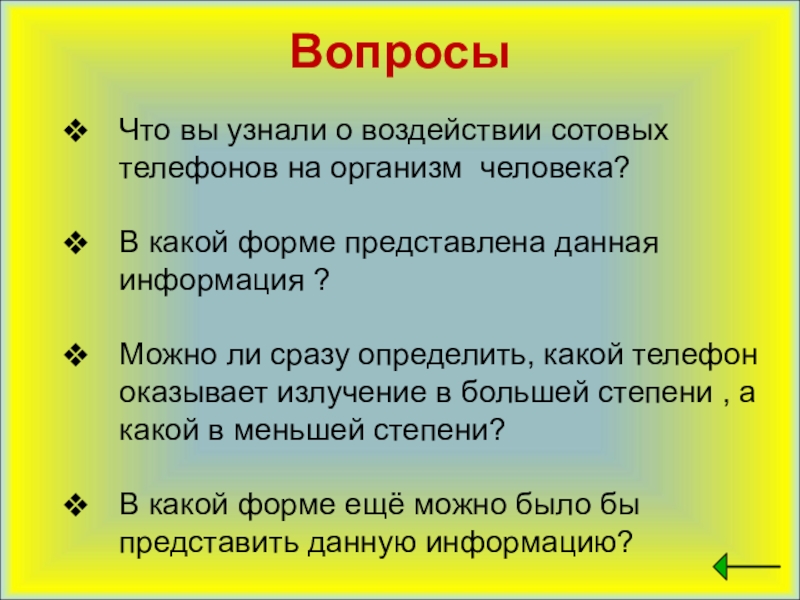 Вопросы

❖ Что вы узнали о воздействии сотовых телефонов на организм человека?

❖ В какой форме представлена данная информация ?

❖ Можно ли сразу определить, какой телефон оказывает излучение в большей степени , а какой в меньшей степени?

❖ В какой форме ещё можно было бы представить данную информацию?